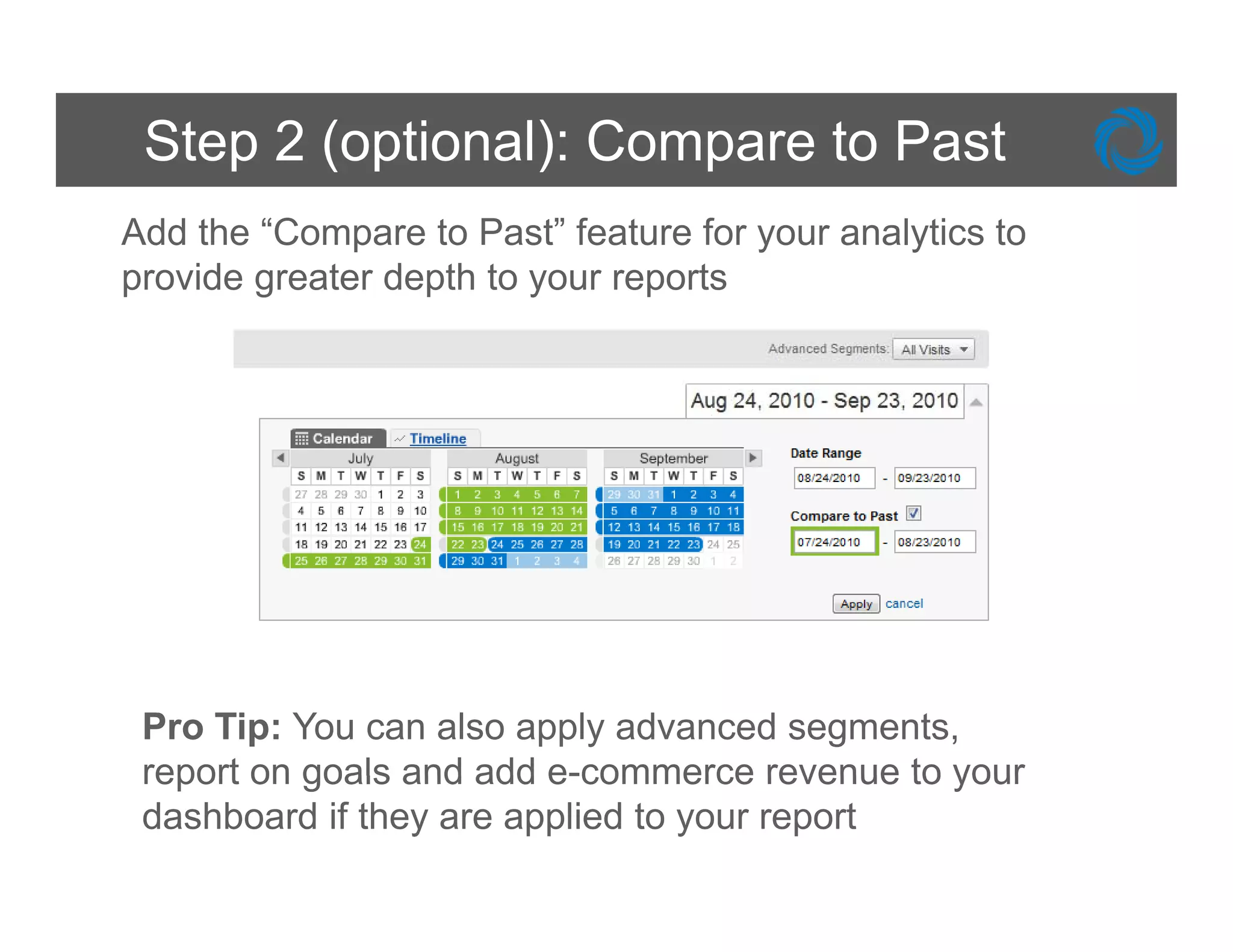 Step 2 (optional): Compare to Past

Add the “Compare to Past” feature for your analytics to provide greater depth to your reports

Advanced Segments: All Visits

Aug 24, 2010 - Sep 23, 2010

Calendar Timeline

July

| S | M | T | W | T | F | S |
|---|---|---|---|---|---|---|
| 27 | 28 | 29 | 30 | 1 | 2 | 3 |
| 4 | 5 | 6 | 7 | 8 | 9 | 10 |
| 11 | 12 | 13 | 14 | 15 | 16 | 17 |
| 18 | 19 | 20 | 21 | 22 | 23 | 24 |
| 25 | 26 | 27 | 28 | 29 | 30 | 31 |

August

| S | M | T | W | T | F | S |
|---|---|---|---|---|---|---|
| 1 | 2 | 3 | 4 | 5 | 6 | 7 |
| 8 | 9 | 10 | 11 | 12 | 13 | 14 |
| 15 | 16 | 17 | 18 | 19 | 20 | 21 |
| 22 | 23 | 24 | 25 | 26 | 27 | 28 |
| 29 | 30 | 31 | 1 | 2 | 3 | 4 |

September

| S | M | T | W | T | F | S |
|---|---|---|---|---|---|---|
| 29 | 30 | 31 | 1 | 2 | 3 | 4 |
| 5 | 6 | 7 | 8 | 9 | 10 | 11 |
| 12 | 13 | 14 | 15 | 16 | 17 | 18 |
| 19 | 20 | 21 | 22 | 23 | 24 | 25 |
| 26 | 27 | 28 | 29 | 30 | 1 | 2 |

Date Range
08/24/2010 - 09/23/2010

Compare to Past
07/24/2010 - 08/23/2010

Apply cancel

Pro Tip: You can also apply advanced segments, report on goals and add e-commerce revenue to your dashboard if they are applied to your report